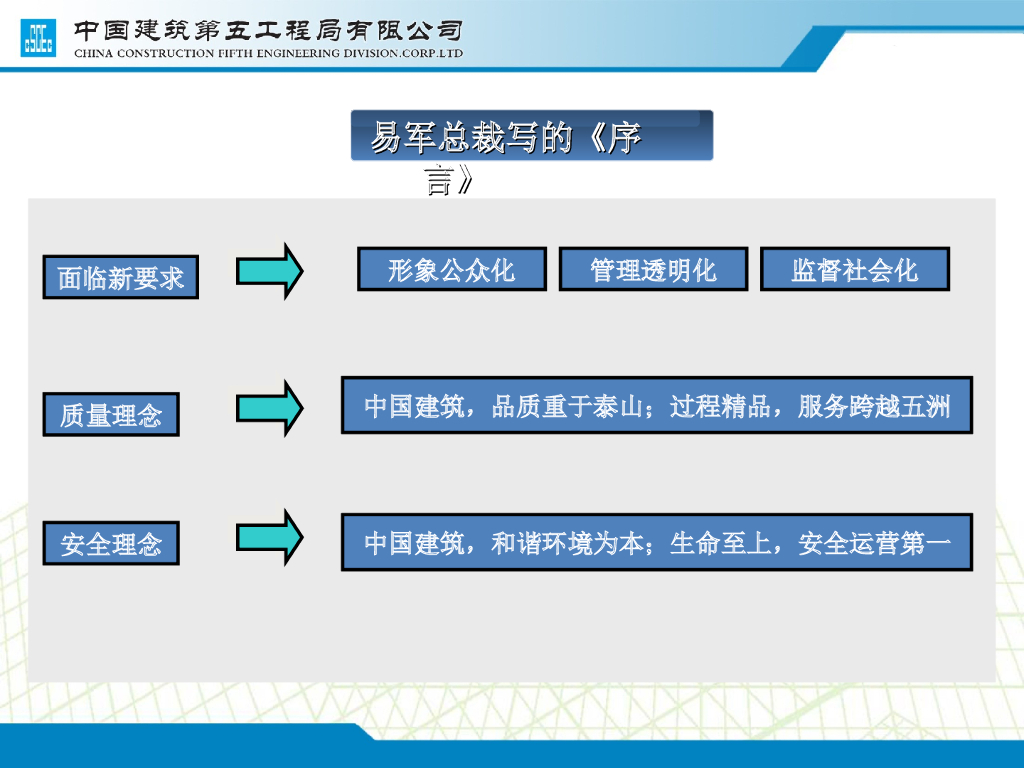 中国建筑第五工程局有限公司
CHINA CONSTRUCTION FIFTH ENGINEERING DIVISION.CORP.LTD

易军总裁写的《序言》

面临新要求

形象公众化

管理透明化

监督社会化

质量理念

中国建筑，品质重于泰山；过程精品，服务跨越五洲

安全理念

中国建筑，和谐环境为本；生命至上，安全运营第一